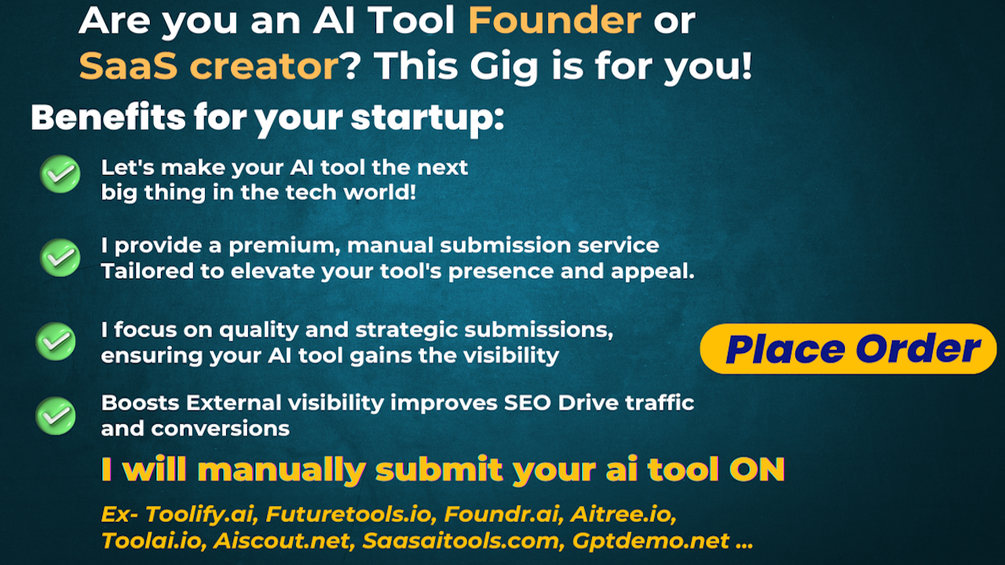 Are you an AI Tool Founder or SaaS creator? This Gig is for you!

Benefits for your startup:

Let's make your AI tool the next big thing in the tech world!

I provide a premium, manual submission service Tailored to elevate your tool's presence and appeal.

I focus on quality and strategic submissions, ensuring your AI tool gains the visibility

Place Order

Boosts External visibility improves SEO Drive traffic and conversions

I will manually submit your ai tool ON

Ex- Toolify.ai, Futuretools.io, Foundr.ai, Aitree.io, Toolai.io, Aiscout.net, Saasaitools.com, Gptdemo.net ...